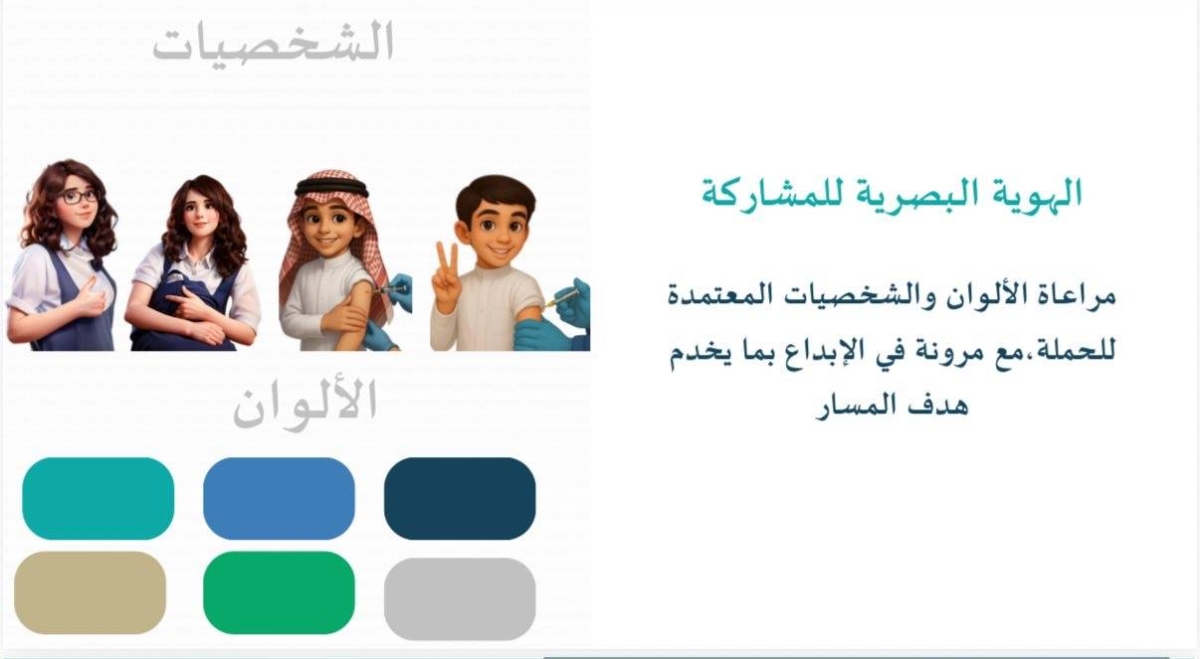 الهوية البصرية للمشاركة

مراعاة الألوان والشخصيات المعتمدة للحملة،مع مرونة في الإبداع بما يخدم هدف المسار

الشخصيات

الألوان